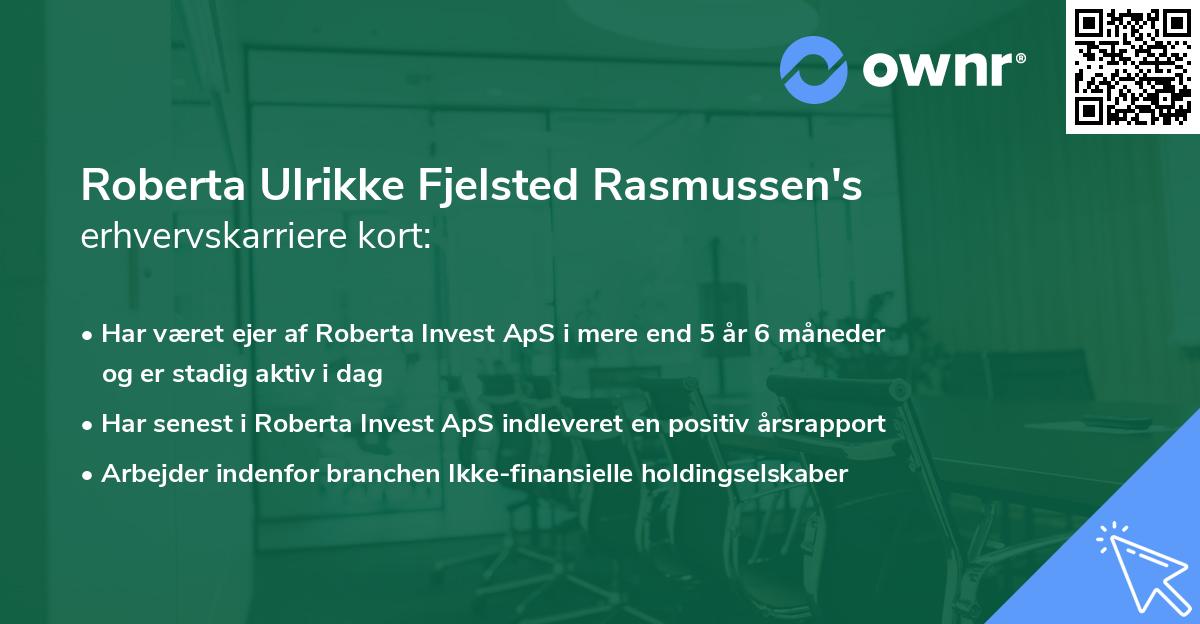 ownr®

Roberta Ulrikke Fjelsted Rasmussen's erhvervskarriere kort:

• Har været ejer af Roberta Invest ApS i mere end 5 år 6 måneder og er stadig aktiv i dag
• Har senest i Roberta Invest ApS indleveret en positiv årsrapport
• Arbejder indenfor branchen Ikke-finansielle holdingselskaber